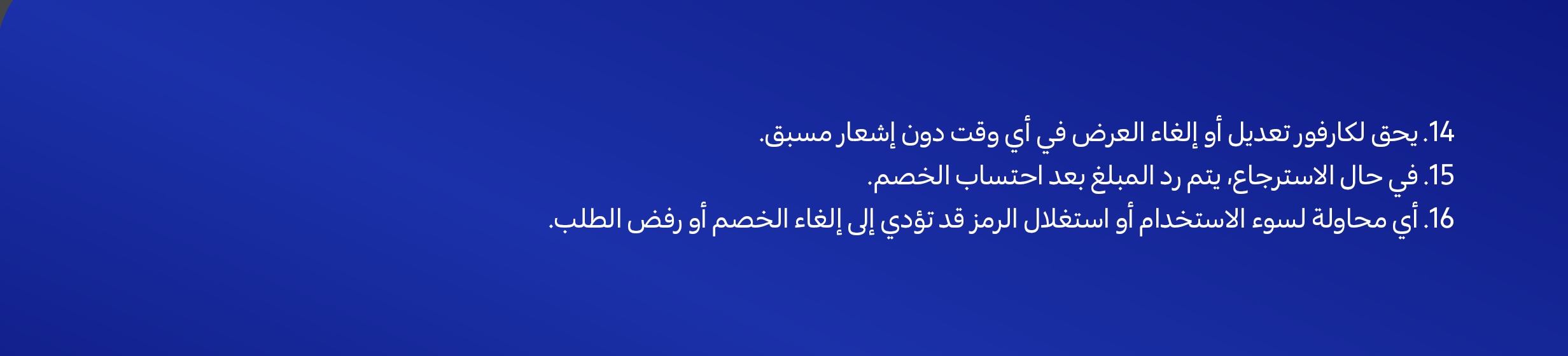 14. يحق لكارفور تعديل أو إلغاء العرض في أي وقت دون إشعار مسبق.
15. في حال الاسترجاع، يتم رد المبلغ بعد احتساب الخصم.
16. أي محاولة لسوء الاستخدام أو استغلال الرمز قد تؤدي إلى إلغاء الخصم أو رفض الطلب.